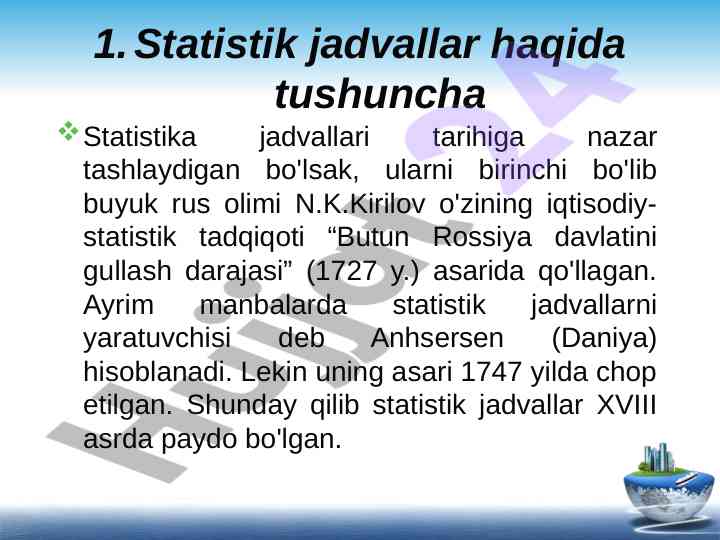 1. Statistik jadvallar haqida tushuncha

Statistika jadvallari tarihiga nazar tashlaydigan bo'lsak, ularni birinchi bo'lib buyuk rus olimi N.K.Kirilov o'zining iqtisodiy-statistik tadqiqoti “Butun Rossiya davlatini gullash darajasi” (1727 y.) asarida qo'llagan. Ayrim manbalarda statistik jadvallarni yaratuvchisi deb Anhsersen (Daniya) hisoblanadi. Lekin uning asari 1747 yilda chop etilgan. Shunday qilib statistik jadvallar XVIII asrda paydo bo'lgan.

Hujjat24